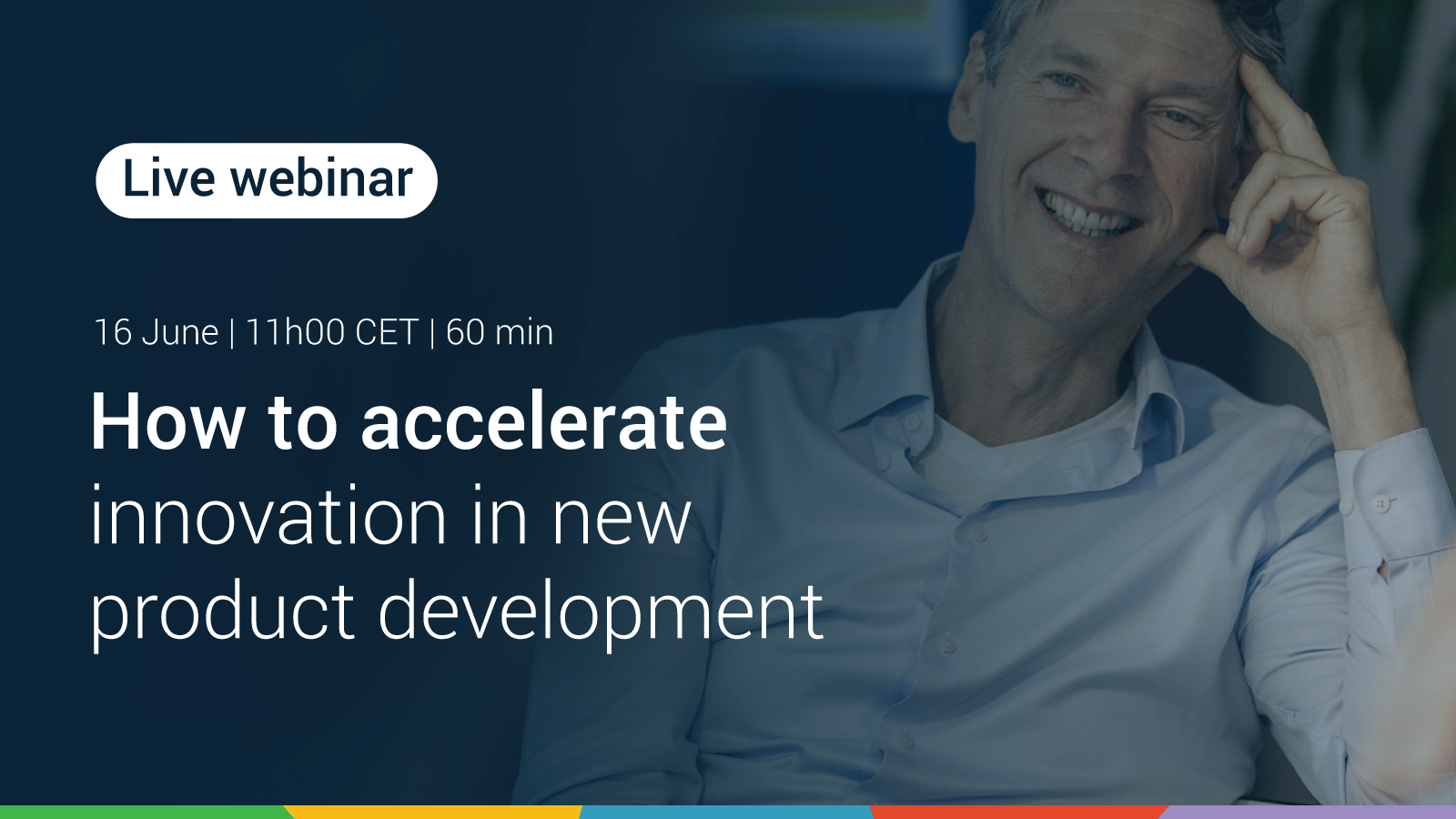 Live webinar

16 June | 11h00 CET | 60 min

How to accelerate innovation in new product development